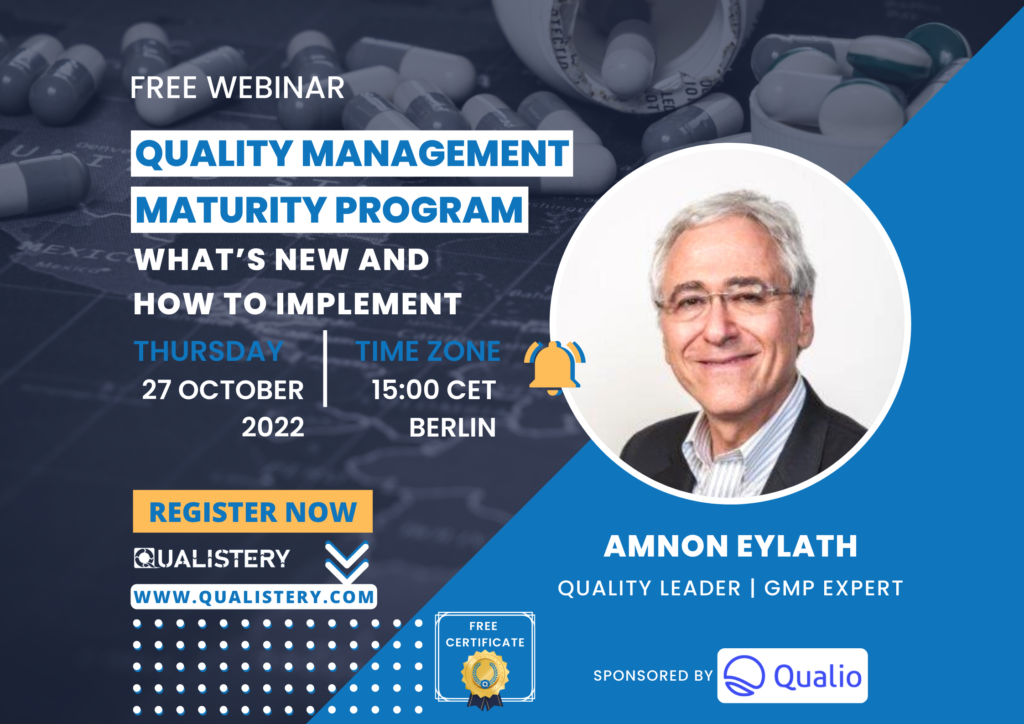 FREE WEBINAR

QUALITY MANAGEMENT MATURITY PROGRAM

WHAT'S NEW AND HOW TO IMPLEMENT

THURSDAY
27 OCTOBER 2022

TIME ZONE
15:00 CET BERLIN

REGISTER NOW

QUALISTERY

WWW.QUALISTERY.COM

FREE CERTIFICATE

AMNON EYLATH

QUALITY LEADER | GMP EXPERT

SPONSORED BY Qualio